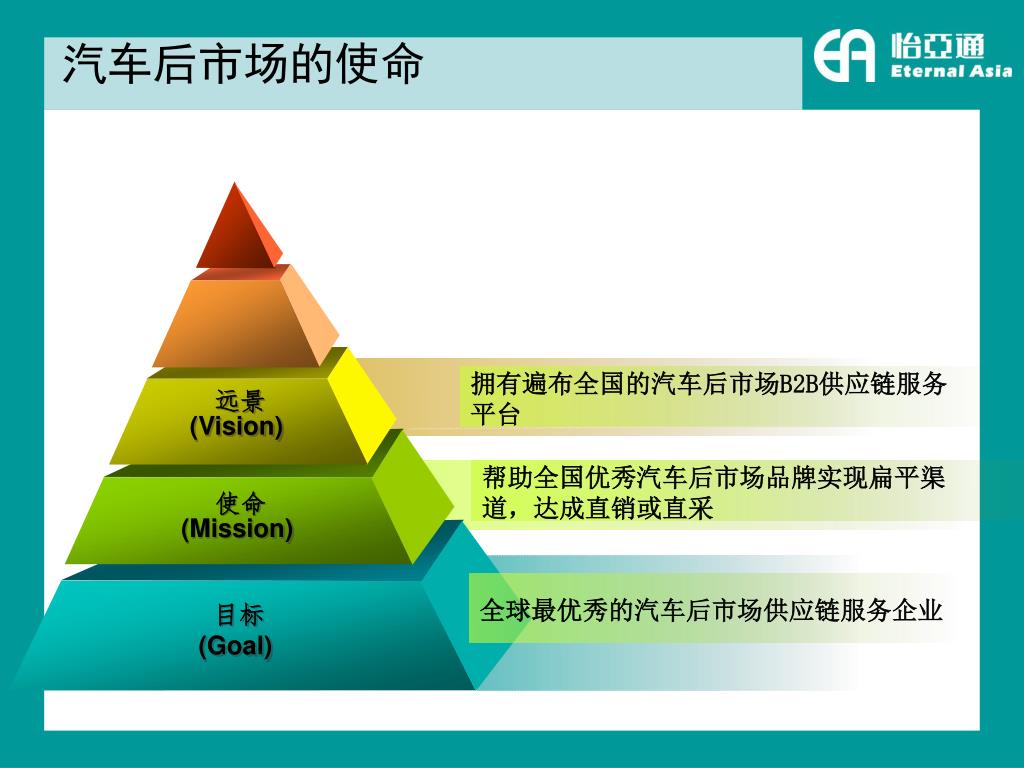 汽车后市场的使命

EA 怡亞通 Eternal Asia

远景
(Vision)

拥有遍布全国的汽车后市场B2B供应链服务平台

使命
(Mission)

帮助全国优秀汽车后市场品牌实现扁平渠道，达成直销或直采

目标
(Goal)

全球最优秀的汽车后市场供应链服务企业